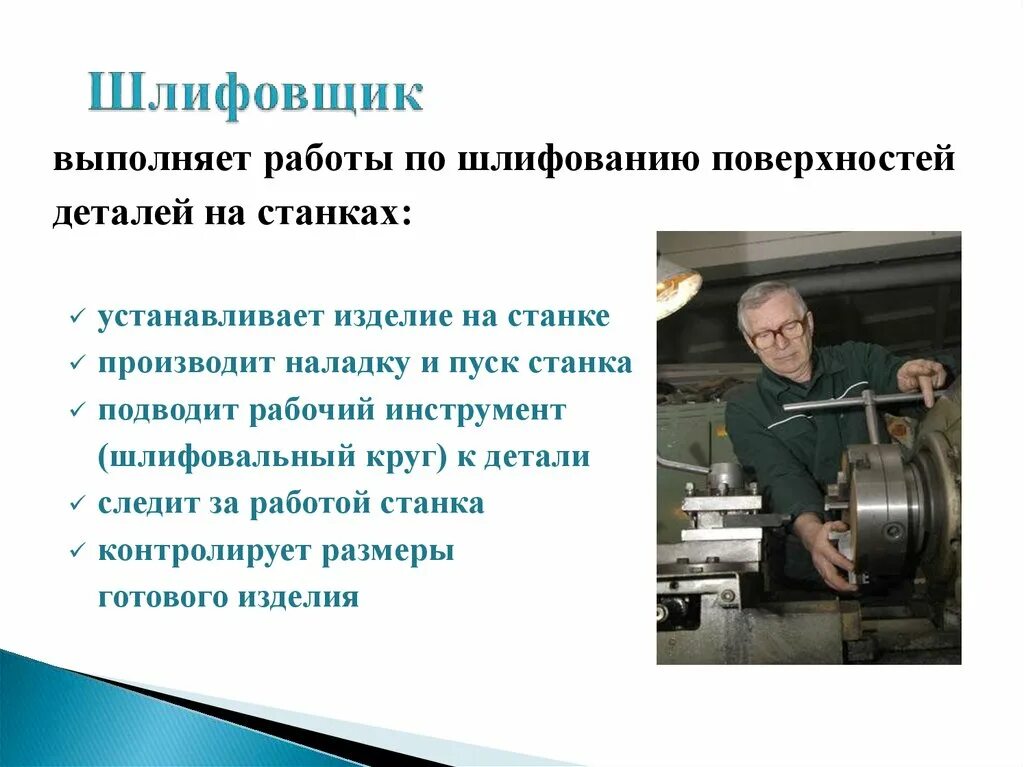 Шлифовщик

выполняет работы по шлифованию поверхностей деталей на станках:

✓ устанавливает изделие на станке
✓ производит наладку и пуск станка
✓ подводит рабочий инструмент (шлифовальный круг) к детали
✓ следит за работой станка
✓ контролирует размеры готового изделия